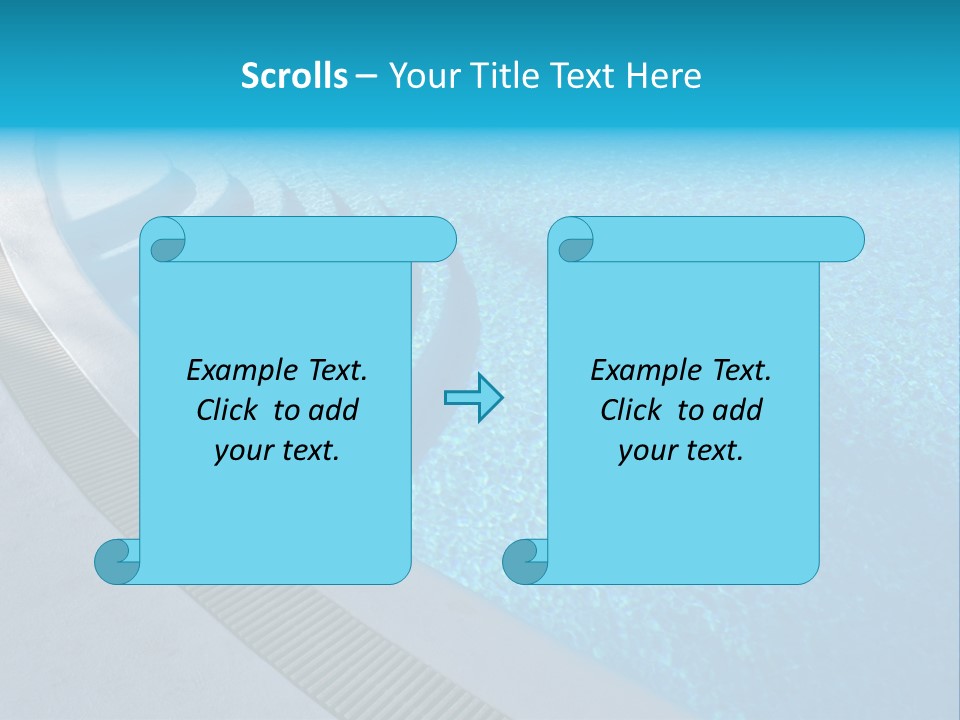 Scrolls – Your Title Text Here

Example Text. Click to add your text.

Example Text. Click to add your text.